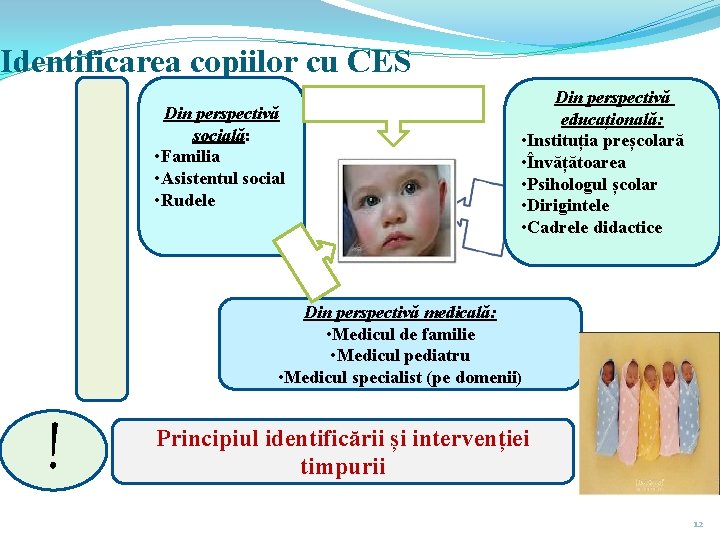 Identificarea copiilor cu CES

Din perspectivă socială:
•Familia
•Asistentul social
•Rudele

Din perspectivă educațională:
•Instituția preșcolară
•Învățătoarea
•Psihologul școlar
•Dirigintele
•Cadrele didactice

Din perspectivă medicală:
•Medicul de familie
•Medicul pediatru
•Medicul specialist (pe domenii)

!

Principiul identificării și intervenției timpurii

12